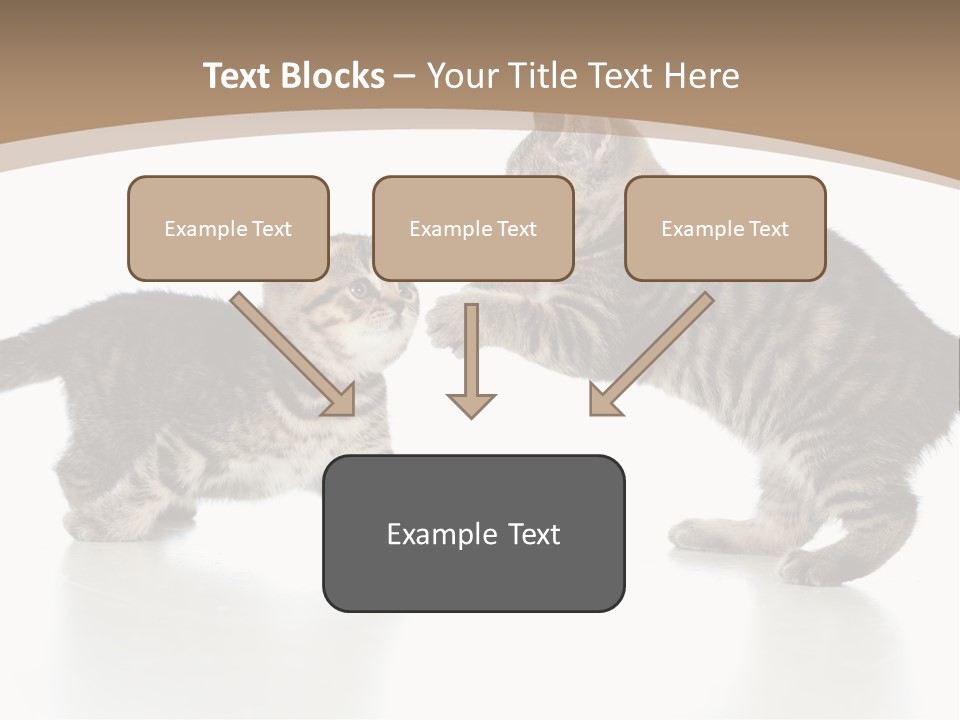 Text Blocks – Your Title Text Here

Example Text

Example Text

Example Text

Example Text